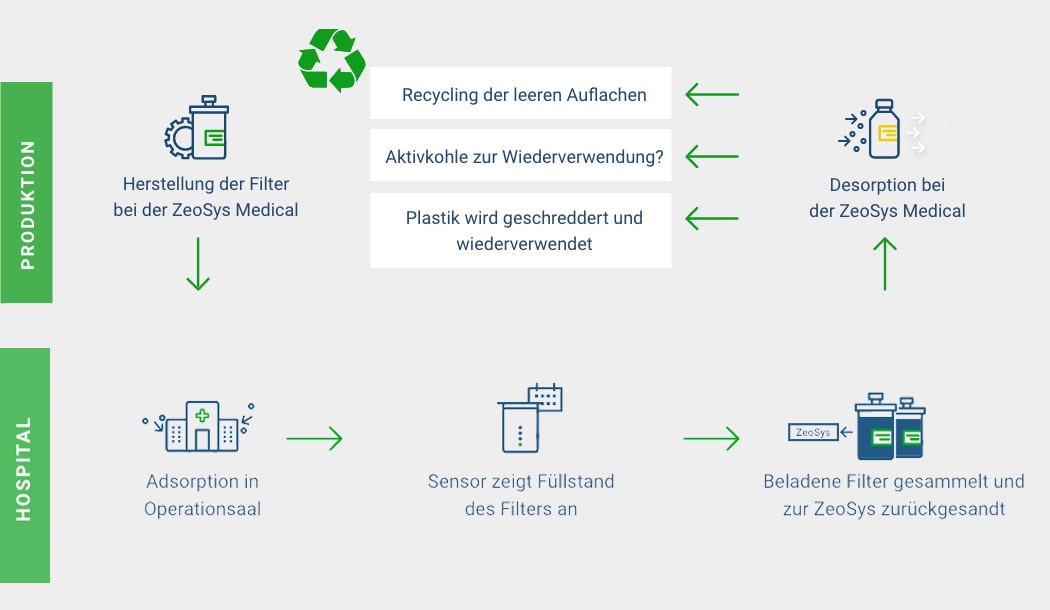 PRODUKTION

Herstellung der Filter bei der ZeoSys Medical

Recycling der leeren Auflachen

Aktivkohle zur Wiederverwendung?

Plastik wird geschreddert und wiederverwendet

Desorption bei der ZeoSys Medical

HOSPITAL

Adsorption in Operationsaal

Sensor zeigt Füllstand des Filters an

ZeoSys

Beladene Filter gesammelt und zur ZeoSys zurückgesandt